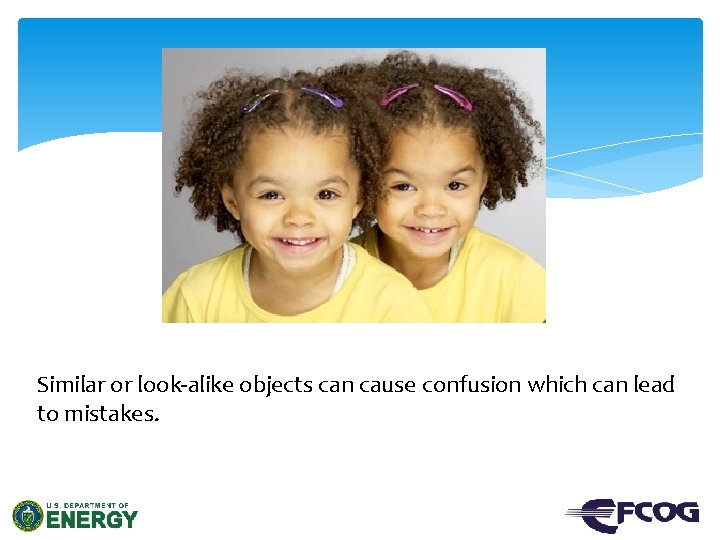 Similar or look-alike objects can cause confusion which can lead to mistakes.

U.S. DEPARTMENT OF ENERGY

EFCOG